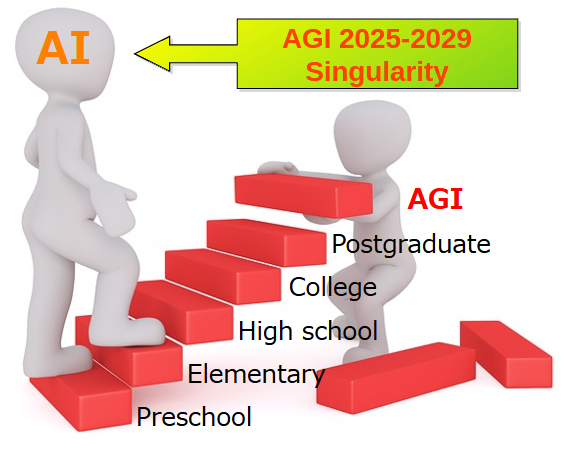 AI

AGI 2025-2029
Singularity

AGI

Postgraduate

College

High school

Elementary

Preschool